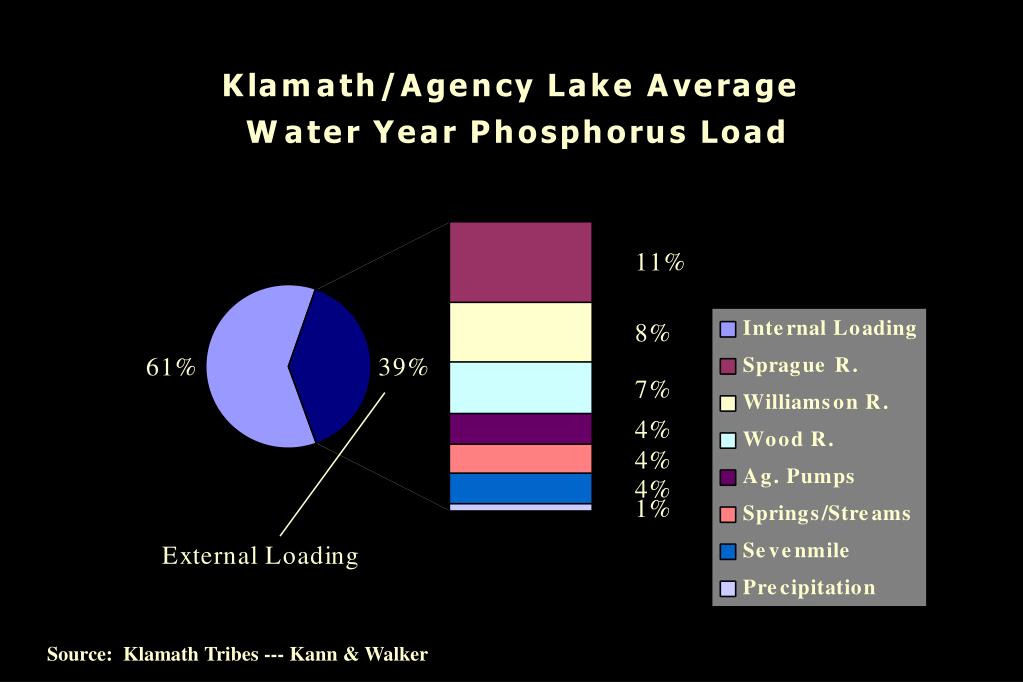 Klamath/Agency Lake Average
Water Year Phosphorus Load

61%

39%

External Loading

11%

8%

7%

4%

4%

4%

1%

Internal Loading
Sprague R.
Williamson R.
Wood R.
Ag. Pumps
Springs/Streams
Sevenmile
Precipitation

Source: Klamath Tribes --- Kann & Walker